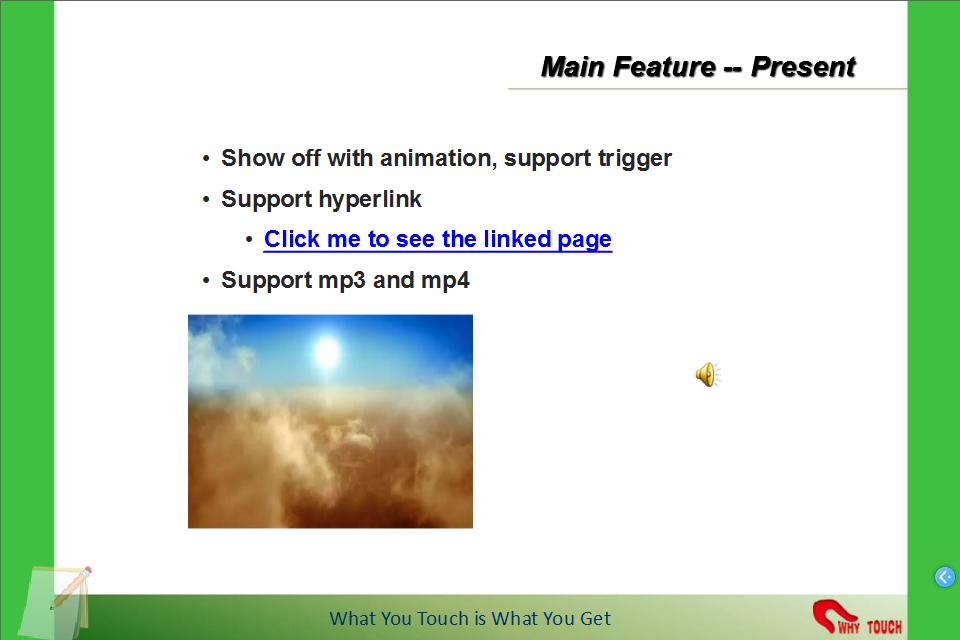 Main Feature -- Present

• Show off with animation, support trigger
• Support hyperlink
  • Click me to see the linked page
• Support mp3 and mp4

What You Touch is What You Get

WHY TOUCH